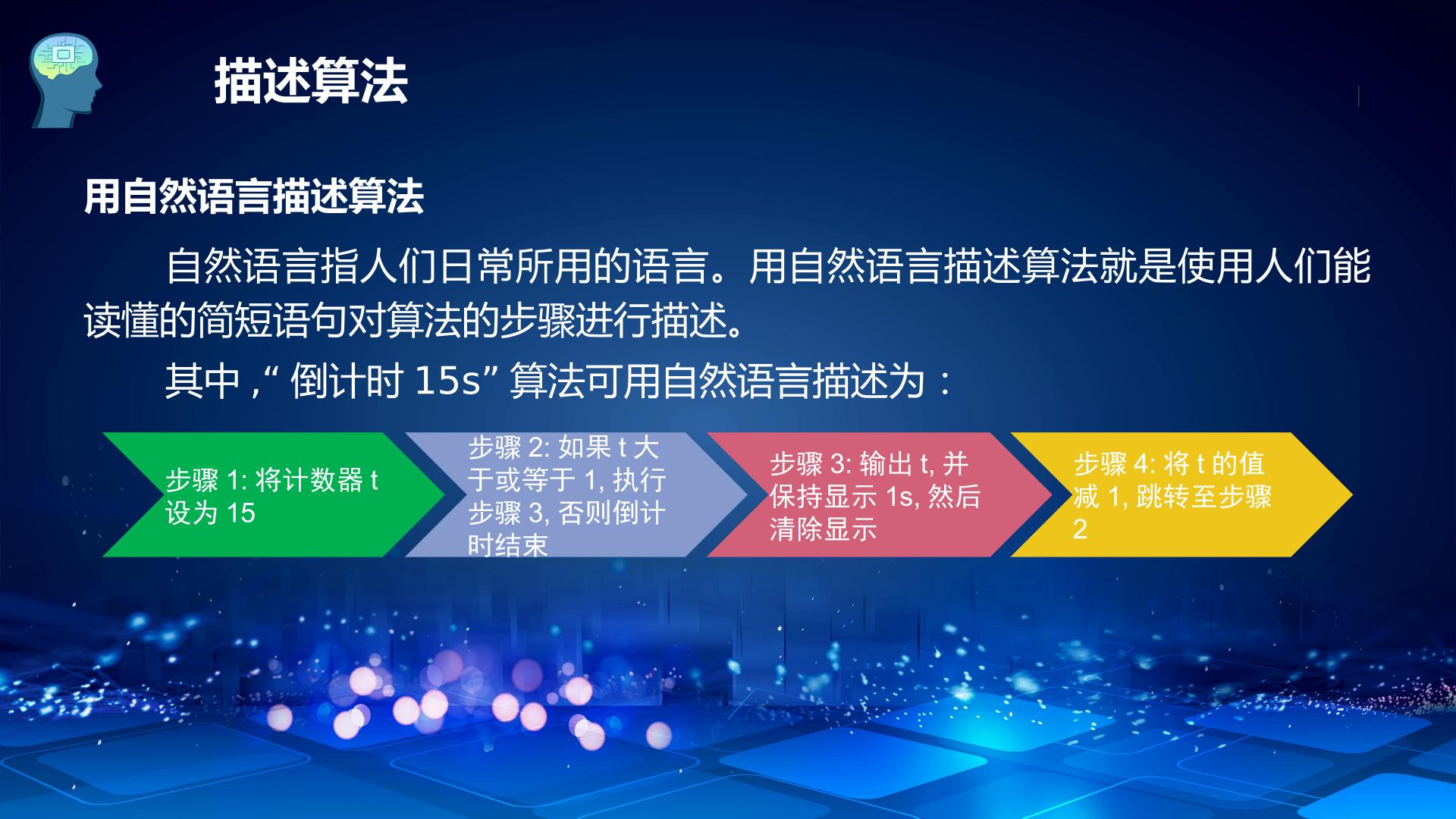 描述算法

用自然语言描述算法

自然语言指人们日常所用的语言。用自然语言描述算法就是使用人们能读懂的简短语句对算法的步骤进行描述。

其中,“倒计时15s”算法可用自然语言描述为:

步骤1:将计数器t设为15

步骤2:如果t大于或等于1,执行步骤3,否则倒计时结束

步骤3:输出t,并保持显示1s,然后清除显示

步骤4:将t的值减1,跳转至步骤2